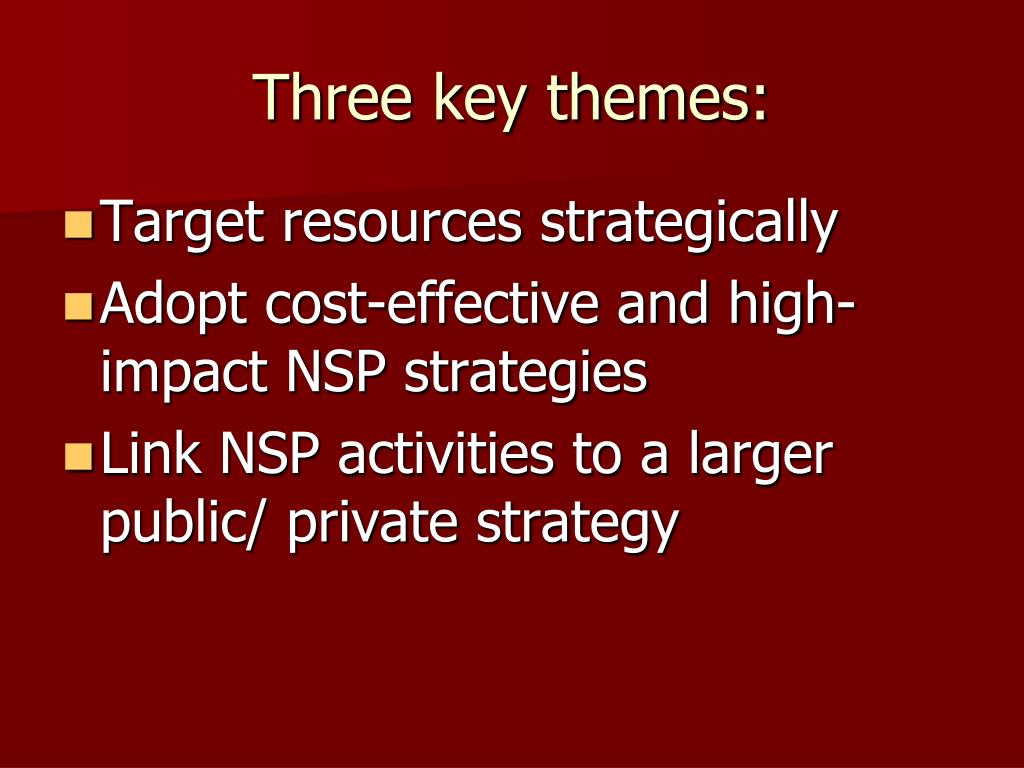 Three key themes:

Target resources strategically
Adopt cost-effective and high-impact NSP strategies
Link NSP activities to a larger public/ private strategy